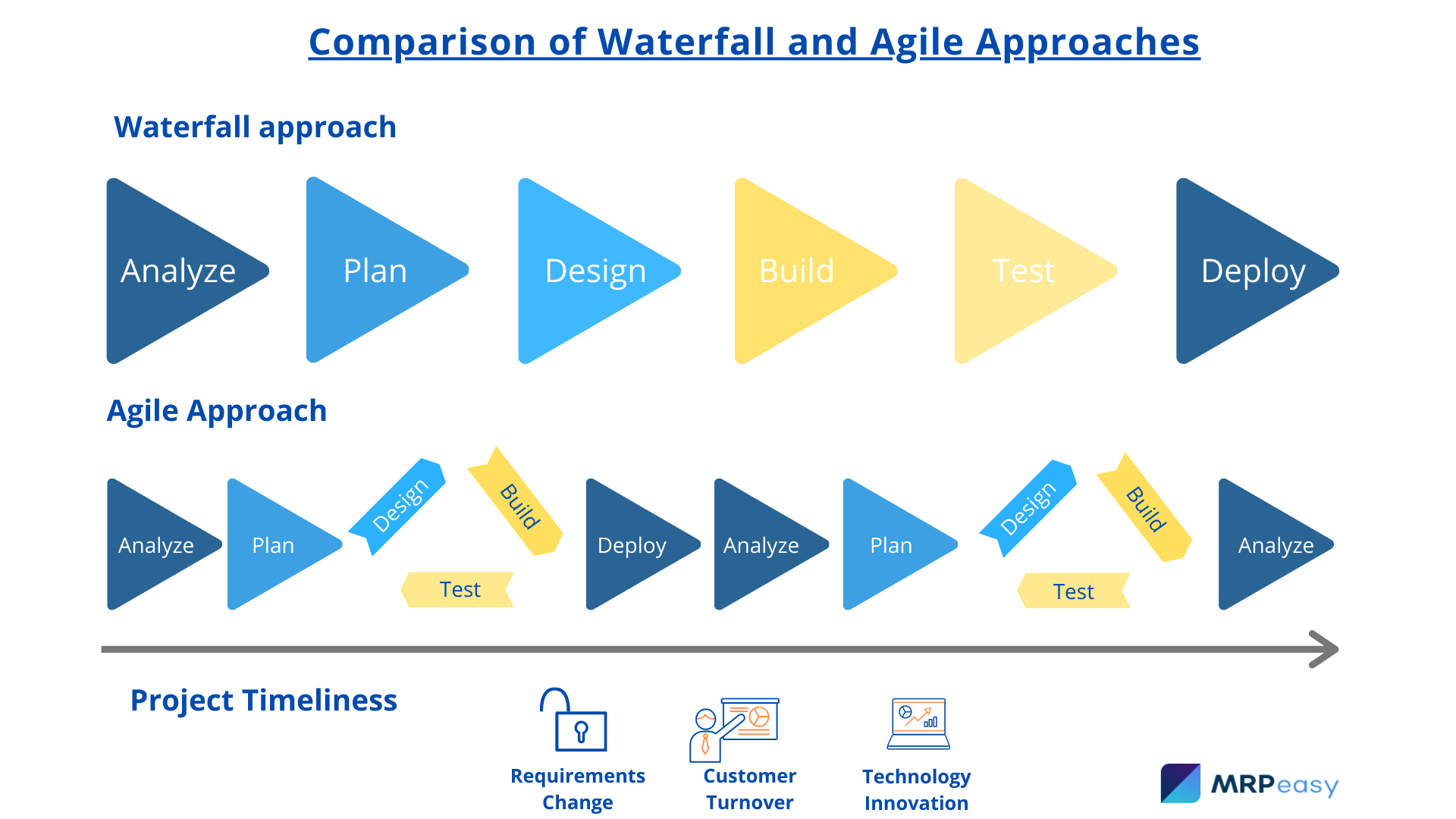 Comparison of Waterfall and Agile Approaches

Waterfall approach

Analyze Plan Design Build Test Deploy

Agile Approach

Analyze Plan Design Build Test Deploy Analyze Plan Design Build Test Analyze

Project Timeliness

Requirements Change

Customer Turnover

Technology Innovation

MRPeasy